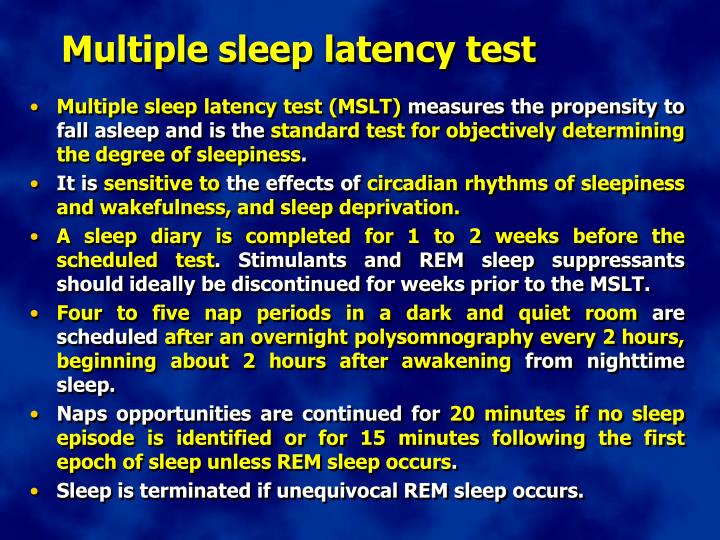 Multiple sleep latency test

• Multiple sleep latency test (MSLT) measures the propensity to fall asleep and is the standard test for objectively determining the degree of sleepiness.

• It is sensitive to the effects of circadian rhythms of sleepiness and wakefulness, and sleep deprivation.

• A sleep diary is completed for 1 to 2 weeks before the scheduled test. Stimulants and REM sleep suppressants should ideally be discontinued for weeks prior to the MSLT.

• Four to five nap periods in a dark and quiet room are scheduled after an overnight polysomnography every 2 hours, beginning about 2 hours after awakening from nighttime sleep.

• Naps opportunities are continued for 20 minutes if no sleep episode is identified or for 15 minutes following the first epoch of sleep unless REM sleep occurs.

• Sleep is terminated if unequivocal REM sleep occurs.